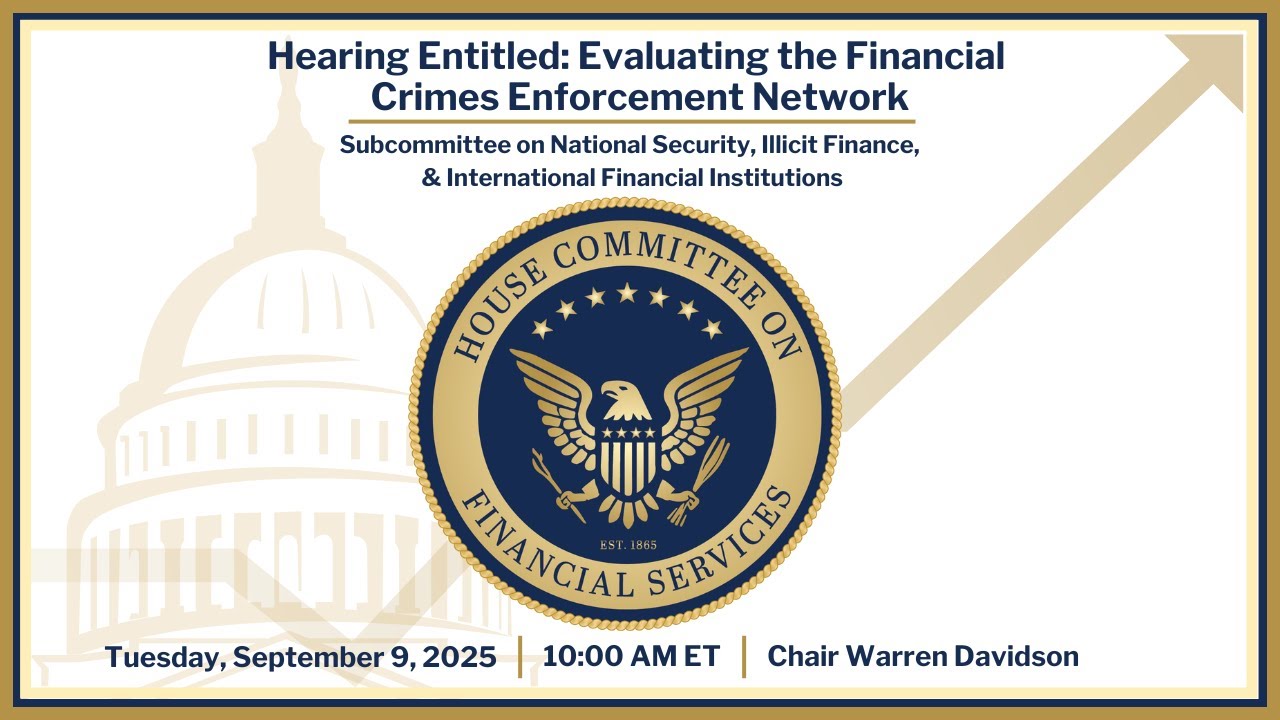 Hearing Entitled: Evaluating the Financial Crimes Enforcement Network

Subcommittee on National Security, Illicit Finance, & International Financial Institutions

HOUSE COMMITTEE ON FINANCIAL SERVICES

EST. 1865

Tuesday, September 9, 2025 | 10:00 AM ET | Chair Warren Davidson